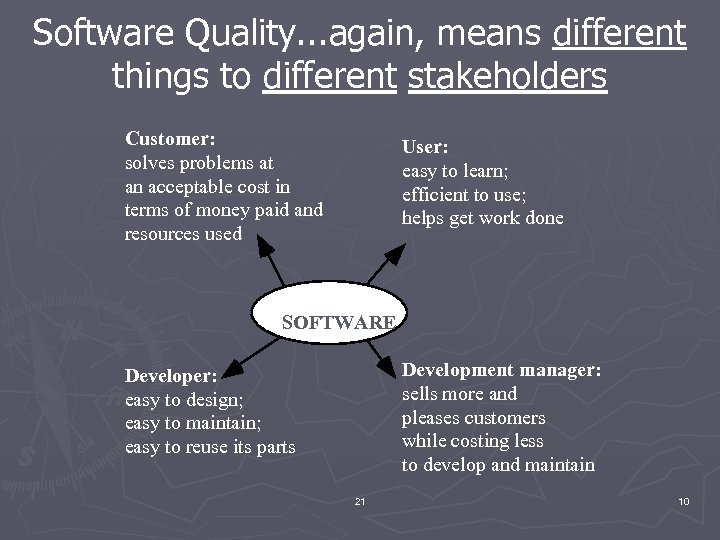 Software Quality...again, means different things to different stakeholders

Customer:
solves problems at an acceptable cost in terms of money paid and resources used

User:
easy to learn;
efficient to use;
helps get work done

SOFTWARE

Developer:
easy to design;
easy to maintain;
easy to reuse its parts

Development manager:
sells more and pleases customers while costing less to develop and maintain

21

10